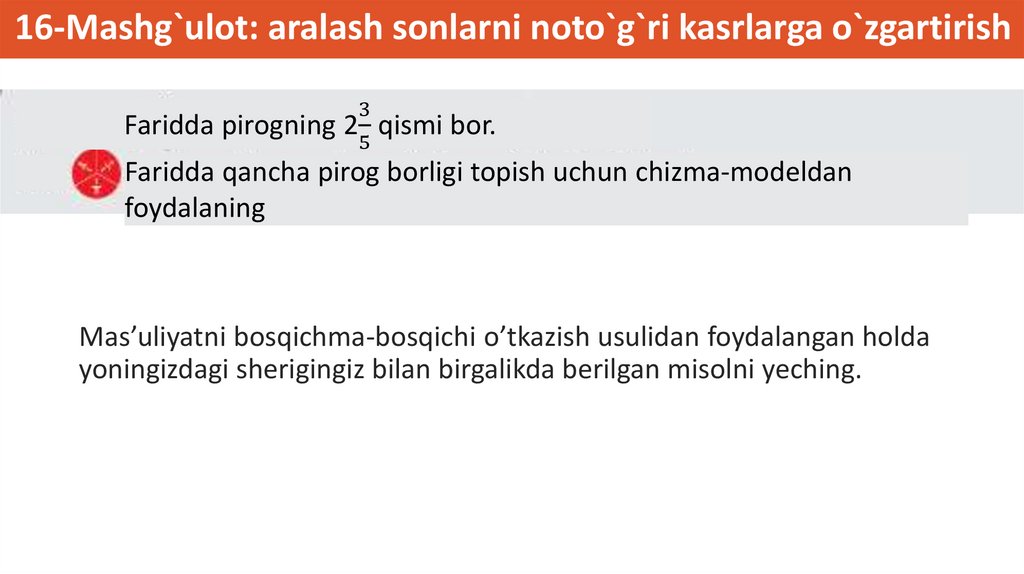 16-Mashg`ulot: aralash sonlarni noto`g`ri kasrlarga o`zgartirish

Faridda pirogning $2\frac{3}{5}$ qismi bor.
Faridda qancha pirog borligi topish uchun chizma-modeldan foydalaning

Mas’uliyatni bosqichma-bosqichi o’tkazish usulidan foydalangan holda yoningizdagi sherigingiz bilan birgalikda berilgan misolni yeching.